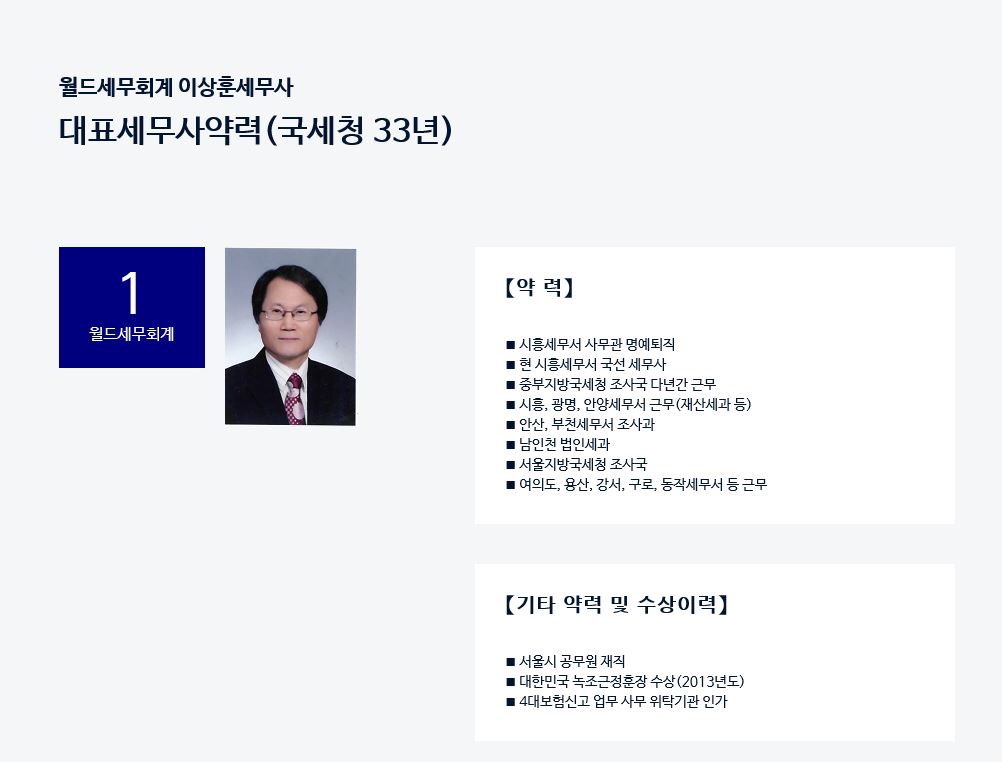 월드세무회계 이상훈세무사

대표세무사약력(국세청 33년)

1

월드세무회계

【약 력】

■ 시흥세무서 사무관 명예퇴직
■ 현 시흥세무서 국선 세무사
■ 중부지방국세청 조사국 다년간 근무
■ 시흥, 광명, 안양세무서 근무(재산세과 등)
■ 안산, 부천세무서 조사과
■ 남인천 법인세과
■ 서울지방국세청 조사국
■ 여의도, 용산, 강서, 구로, 동작세무서 등 근무

【기타 약력 및 수상이력】

■ 서울시 공무원 재직
■ 대한민국 녹조근정훈장 수상(2013년도)
■ 4대보험신고 업무 사무 위탁기관 인가